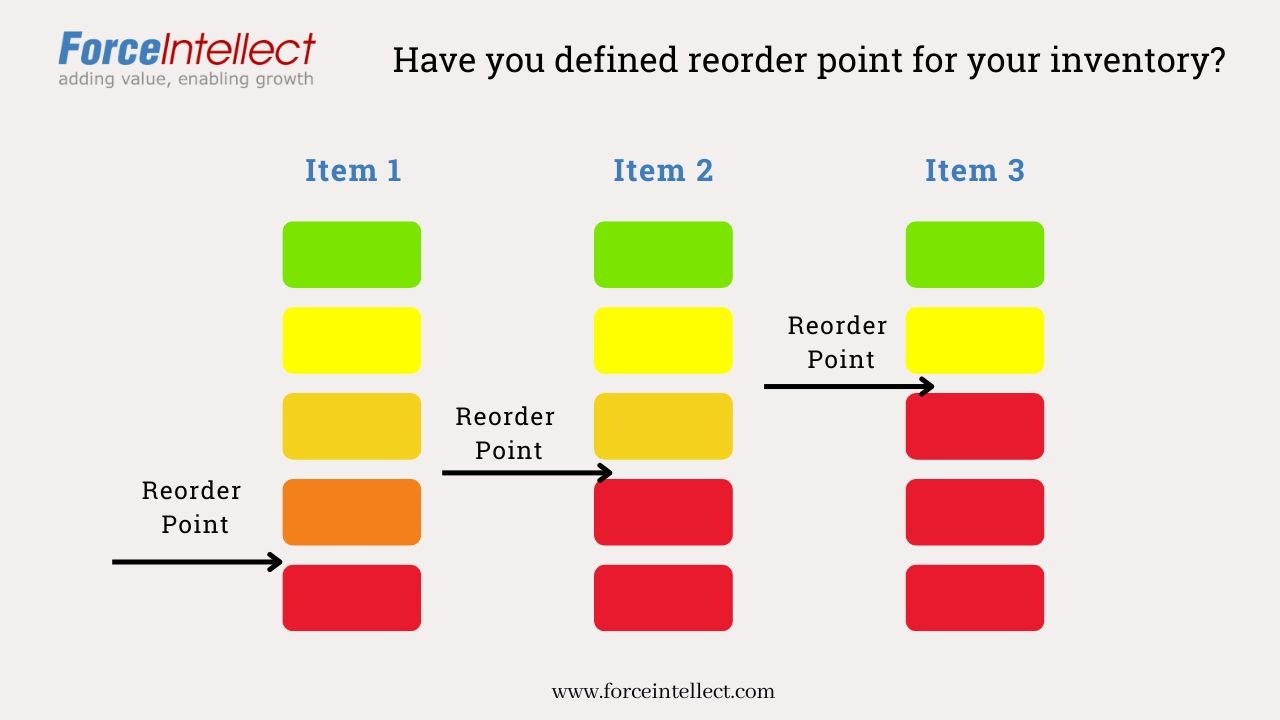 ForceIntellect
adding value, enabling growth

Have you defined reorder point for your inventory?

Item 1

Reorder Point

Item 2

Reorder Point

Item 3

Reorder Point

www.forceintellect.com